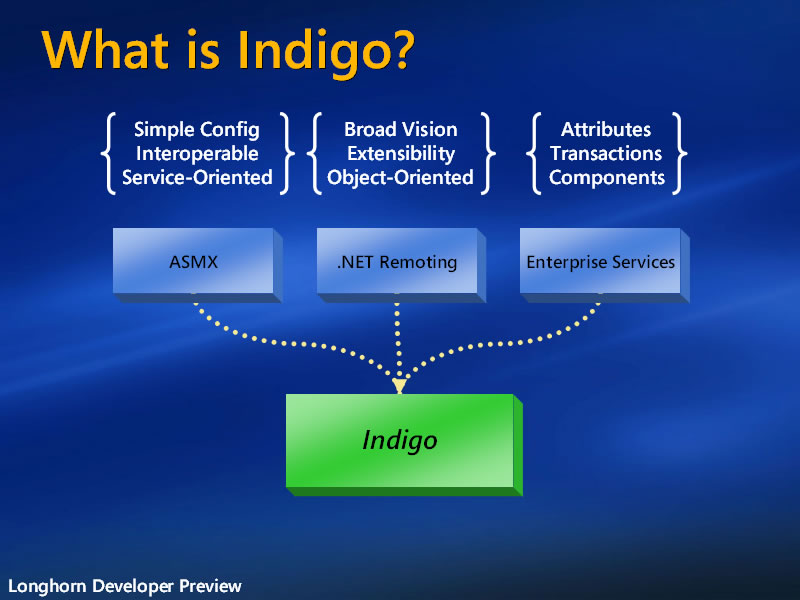 What is Indigo?

Simple Config
Interoperable
Service-Oriented

Broad Vision
Extensibility
Object-Oriented

Attributes
Transactions
Components

ASMX

.NET Remoting

Enterprise Services

Indigo

Longhorn Developer Preview